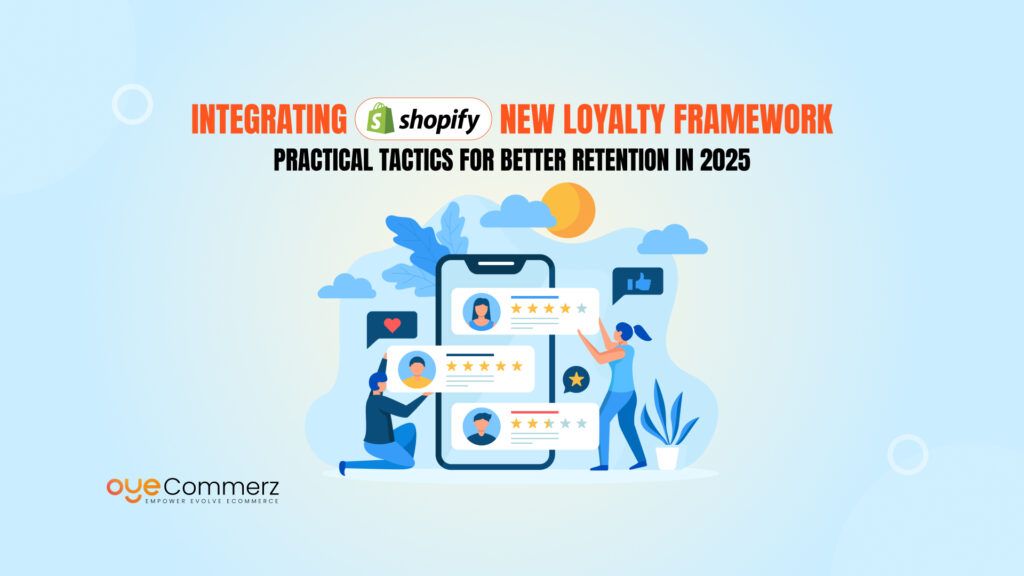 INTEGRATING shopify NEW LOYALTY FRAMEWORK
PRACTICAL TACTICS FOR BETTER RETENTION IN 2025

oyeCommerz
EMPOWER EVOLVE ECOMMERCE